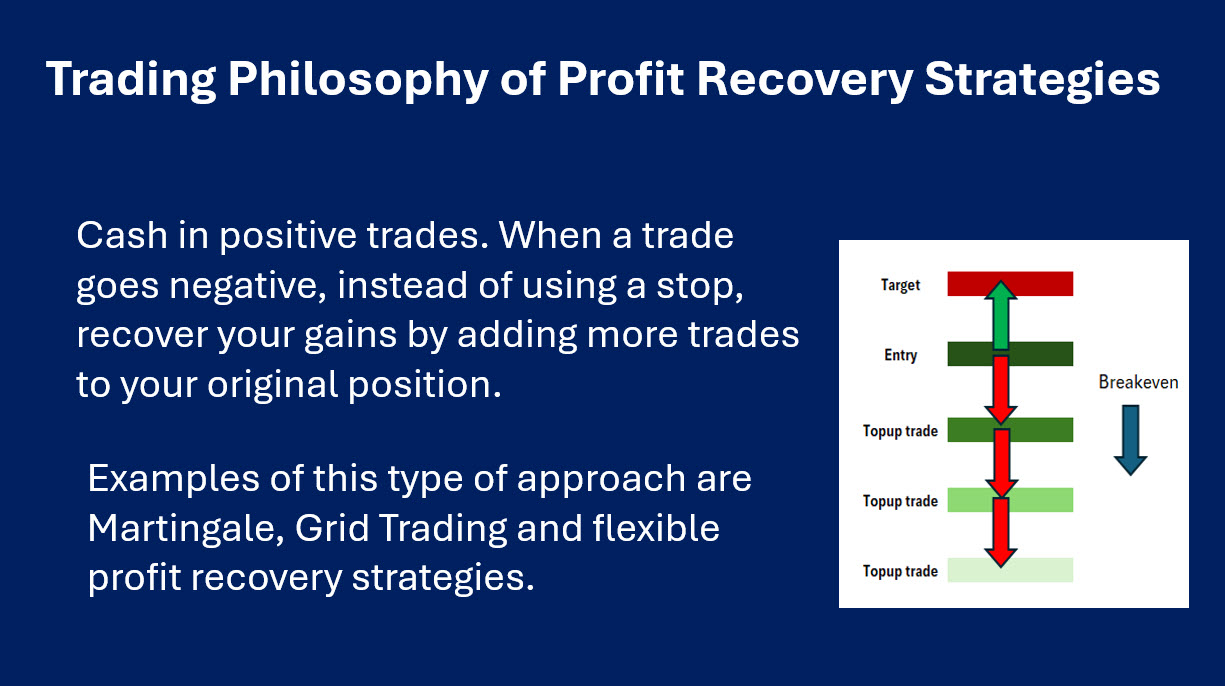 Trading Philosophy of Profit Recovery Strategies

Cash in positive trades. When a trade goes negative, instead of using a stop, recover your gains by adding more trades to your original position.

Examples of this type of approach are Martingale, Grid Trading and flexible profit recovery strategies.

Target
Entry
Topup trade
Topup trade
Topup trade
Breakeven